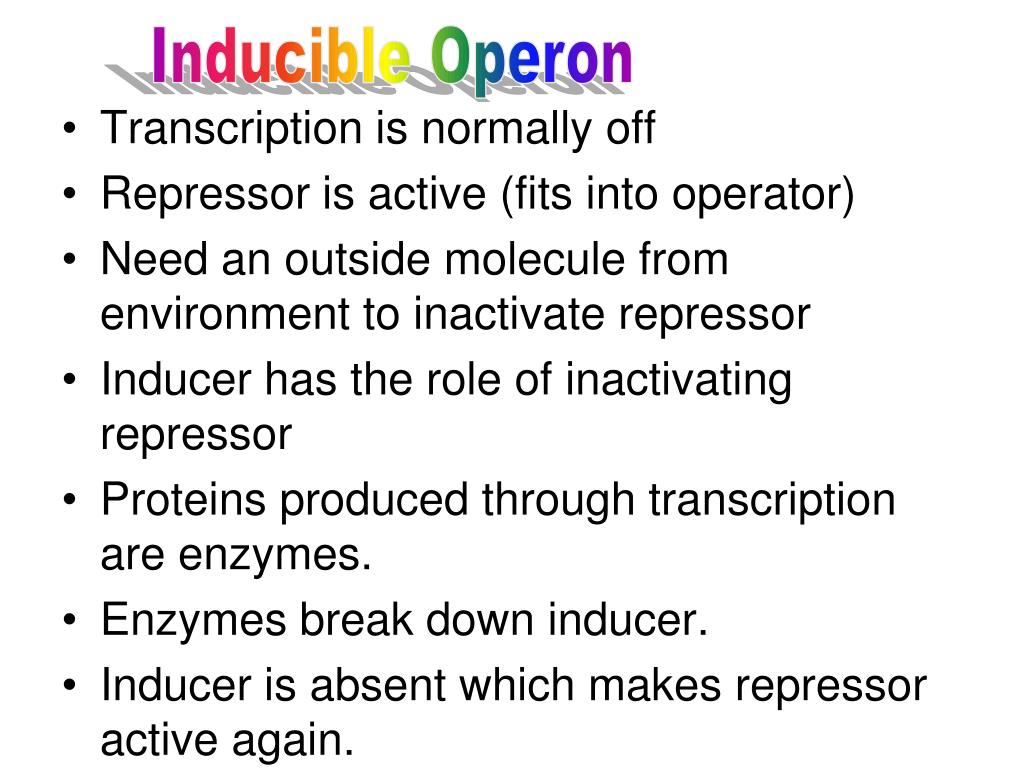 Inducible Operon

• Transcription is normally off
• Repressor is active (fits into operator)
• Need an outside molecule from environment to inactivate repressor
• Inducer has the role of inactivating repressor
• Proteins produced through transcription are enzymes.
• Enzymes break down inducer.
• Inducer is absent which makes repressor active again.